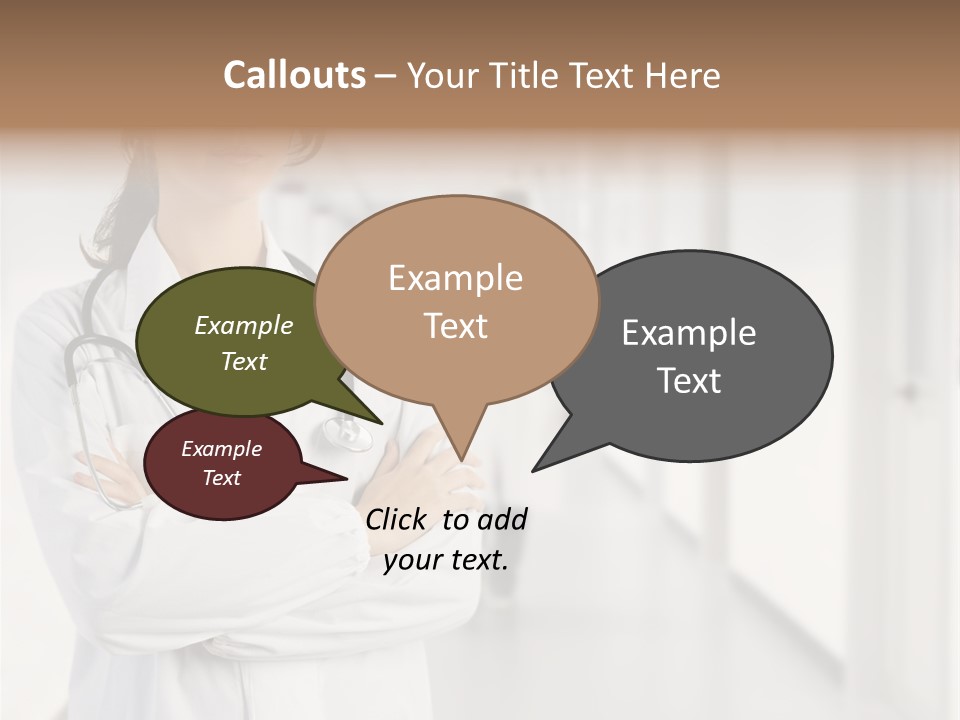 Callouts – Your Title Text Here

Example Text

Example Text

Example Text

Example Text

Click to add your text.